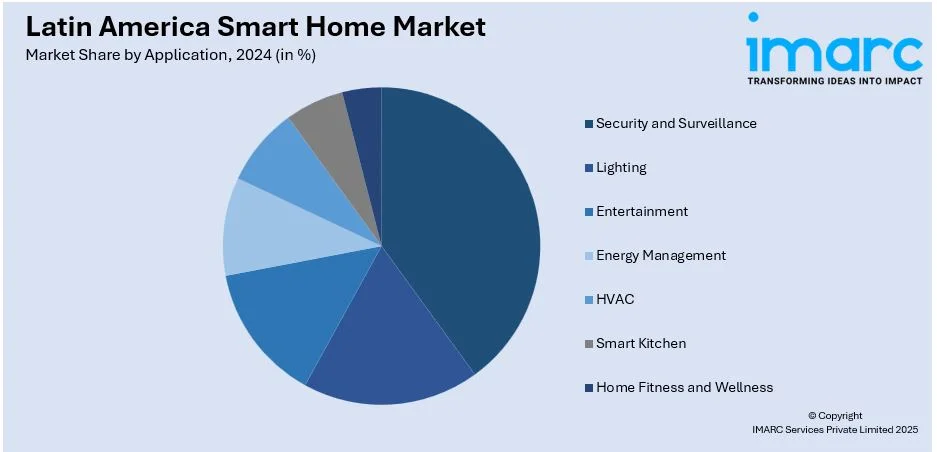 Latin America Smart Home Market
Market Share by Application, 2024 (in %)

imarc
TRANSFORMING IDEAS INTO IMPACT

Security and Surveillance
Lighting
Entertainment
Energy Management
HVAC
Smart Kitchen
Home Fitness and Wellness

© Copyright
IMARC Services Private Limited 2025